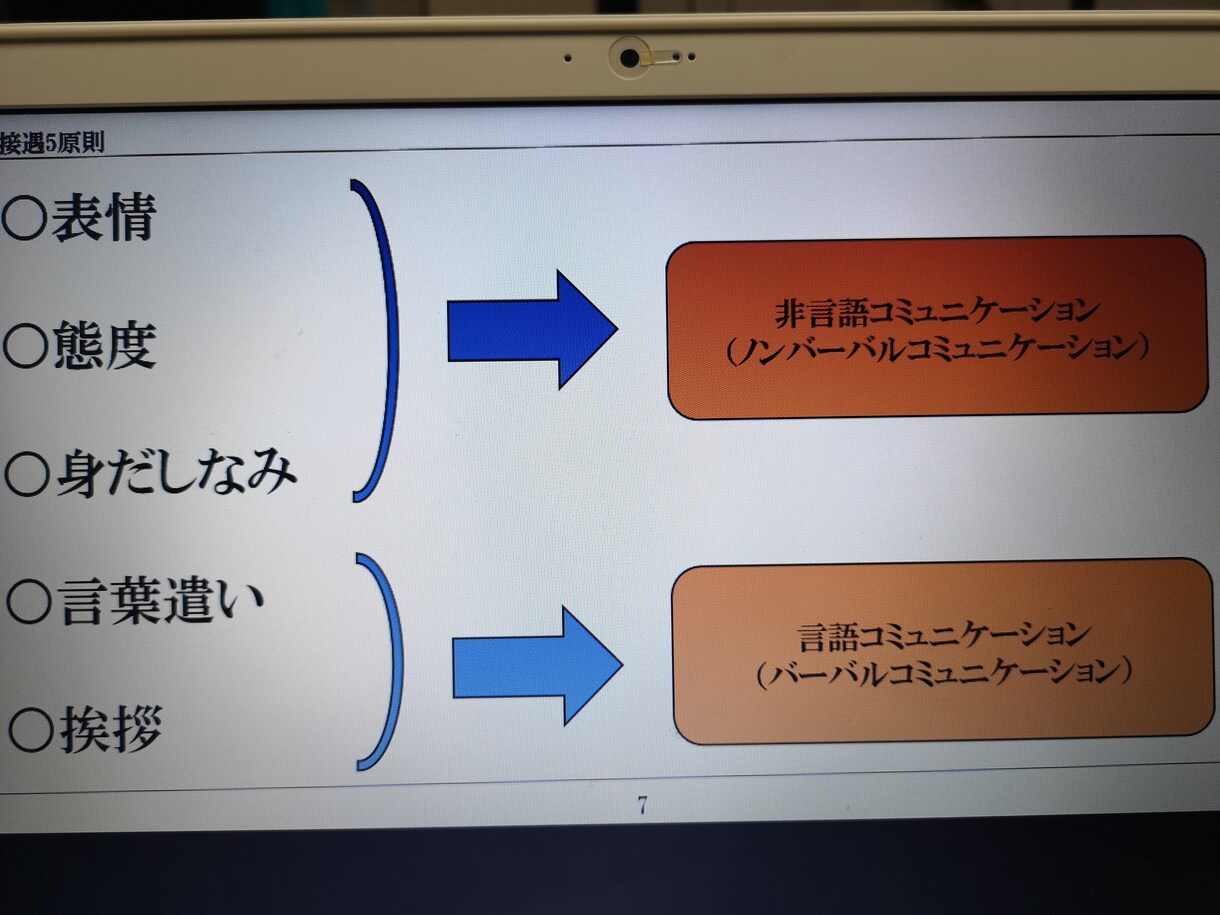 接遇5原則

○表情

○態度

○身だしなみ

非言語コミュニケーション
（ノンバーバルコミュニケーション）

○言葉遣い

○挨拶

言語コミュニケーション
（バーバルコミュニケーション）

7